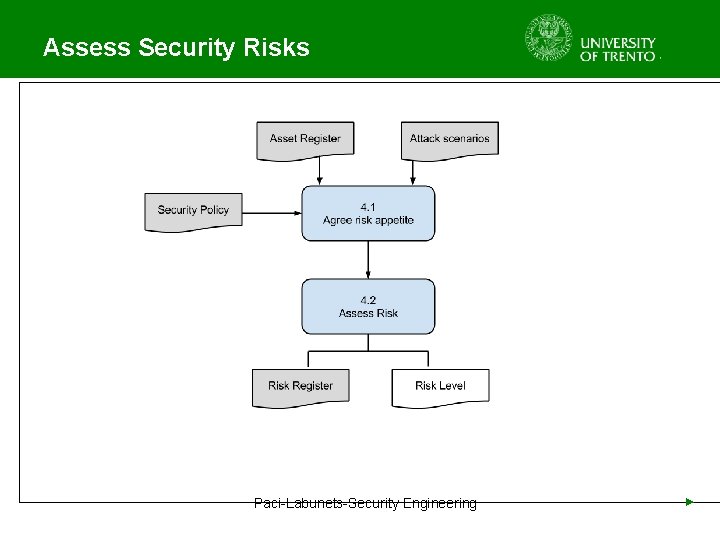 Assess Security Risks

UNIVERSITY OF TRENTO

Asset Register

Attack scenarios

Security Policy

4.1
Agree risk appetite

4.2
Assess Risk

Risk Register

Risk Level

Paci-Labunets-Security Engineering